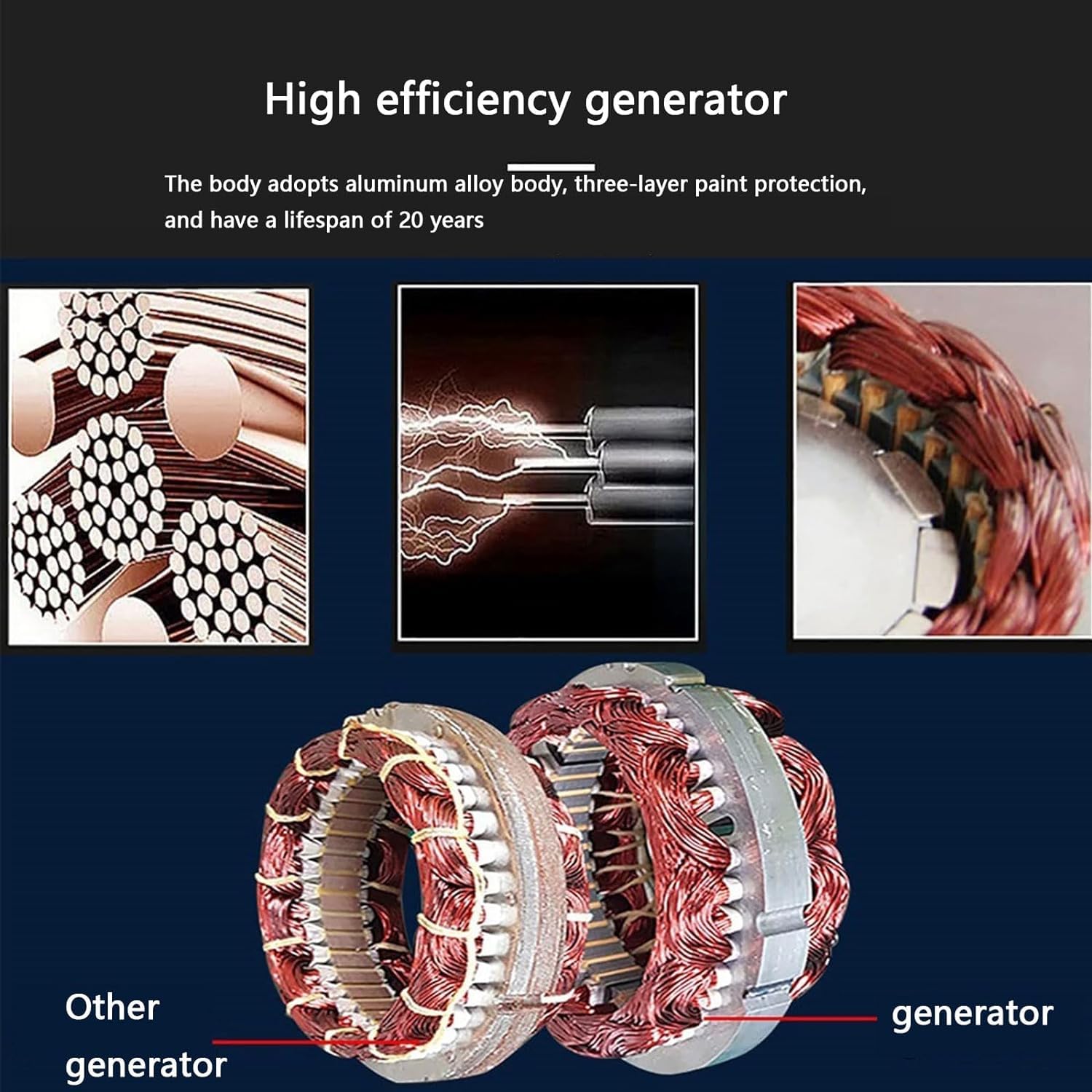 High efficiency generator

The body adopts aluminum alloy body, three-layer paint protection, and have a lifespan of 20 years

Other generator

generator